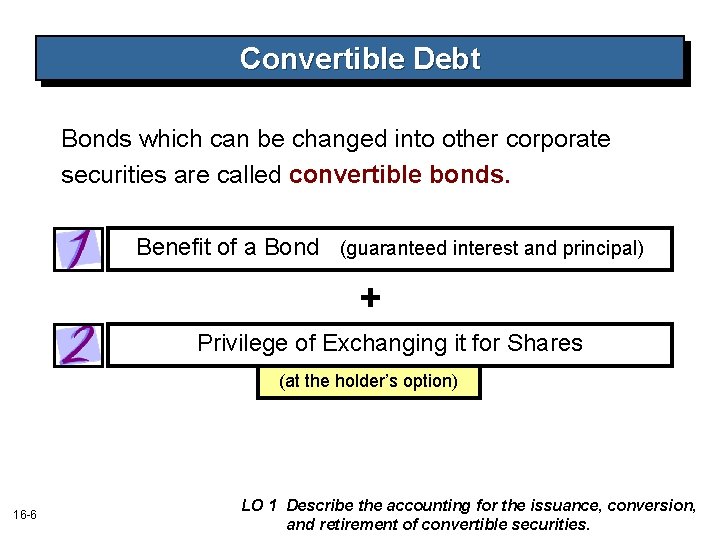 Convertible Debt

Bonds which can be changed into other corporate securities are called convertible bonds.

1 Benefit of a Bond (guaranteed interest and principal)

+

2 Privilege of Exchanging it for Shares

(at the holder's option)

16-6

LO 1 Describe the accounting for the issuance, conversion, and retirement of convertible securities.